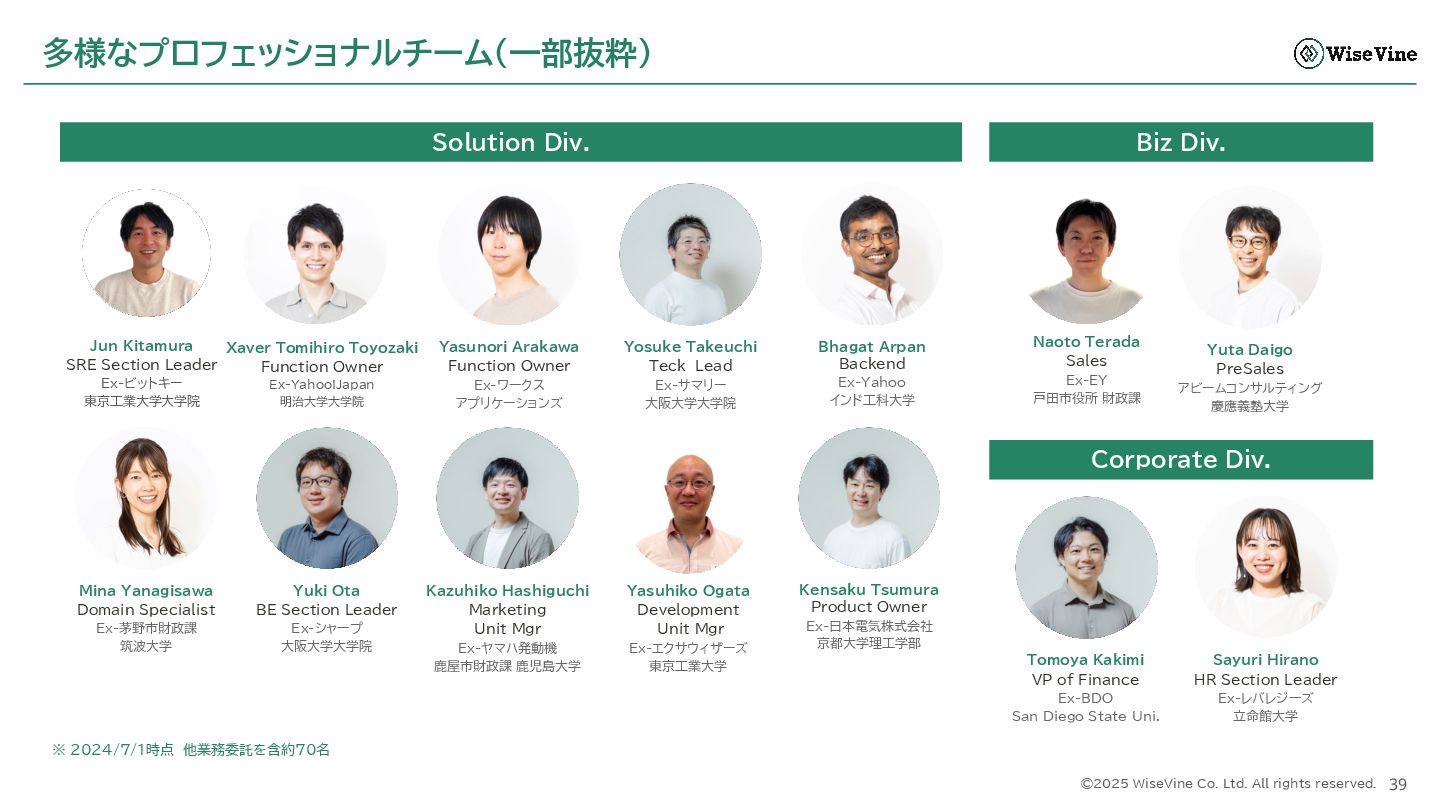 多様なプロフェッショナルチーム（一部抜粋）

WiseVine

Solution Div.

Jun Kitamura
SRE Section Leader
Ex-ビットキー
東京工業大学大学院

Xaver Tomihiro Toyozaki
Function Owner
Ex-Yahoo!Japan
明治大学大学院

Yasunori Arakawa
Function Owner
Ex-ワークス
アプリケーションズ

Yosuke Takeuchi
Teck Lead
Ex-サマリー
大阪大学大学院

Bhagat Arpan
Backend
Ex-Yahoo
インド工科大学

Mina Yanagisawa
Domain Specialist
Ex-茅野市財政課
筑波大学

Yuki Ota
BE Section Leader
Ex-シャープ
大阪大学大学院

Kazuhiko Hashiguchi
Marketing
Unit Mgr
Ex-ヤマハ発動機
鹿屋市財政課 鹿児島大学

Yasuhiko Ogata
Development
Unit Mgr
Ex-エクサウィザーズ
東京工業大学

Kensaku Tsumura
Product Owner
Ex-日本電気株式会社
京都大学理工学部

Biz Div.

Naoto Terada
Sales
Ex-EY
戸田市役所 財政課

Yuta Daigo
PreSales
アビームコンサルティング
慶應義塾大学

Corporate Div.

Tomoya Kakimi
VP of Finance
Ex-BDO
San Diego State Uni.

Sayuri Hirano
HR Section Leader
Ex-レバレジーズ
立命館大学

※ 2024/7/1時点 他業務委託を含約70名

©2025 WiseVine Co. Ltd. All rights reserved. 39